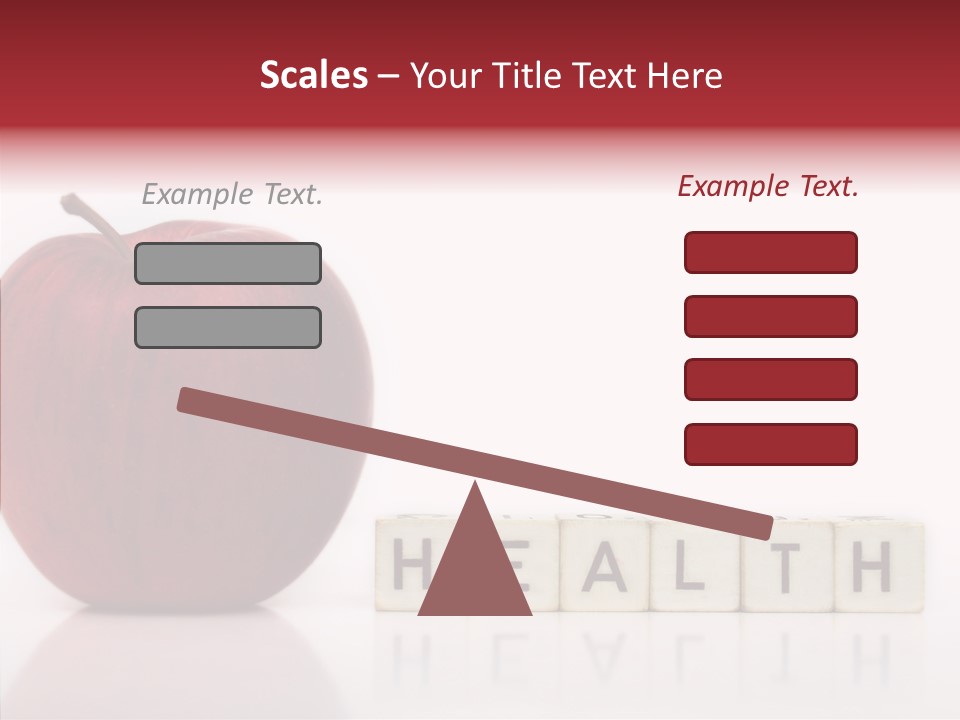 Scales – Your Title Text Here

Example Text.

Example Text.

HEALTH